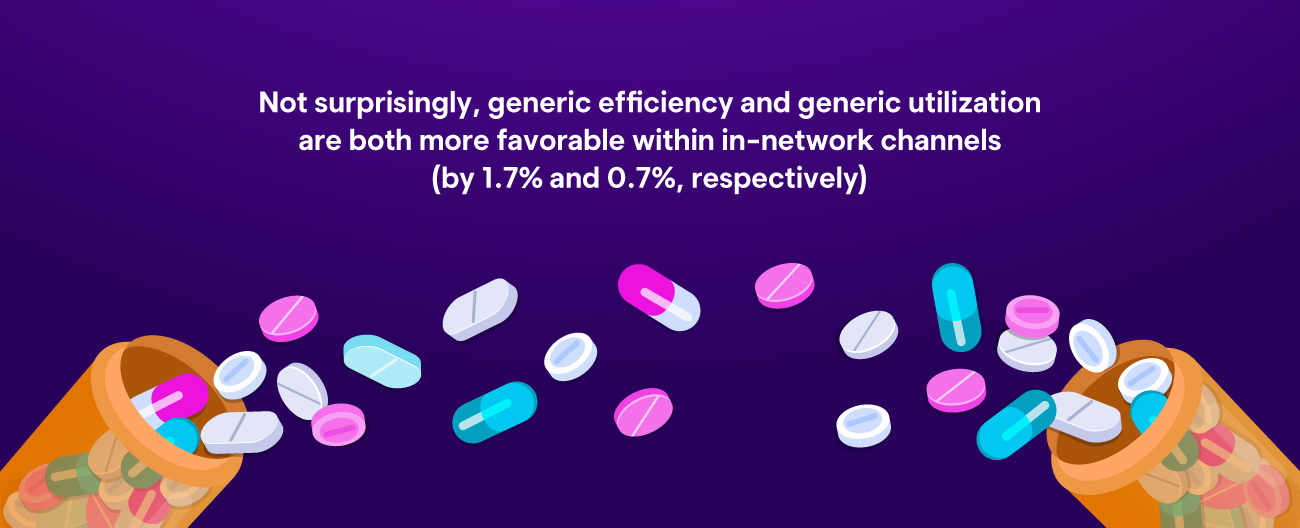 Not surprisingly, generic efficiency and generic utilization are both more favorable within in-network channels (by 1.7% and 0.7%, respectively)